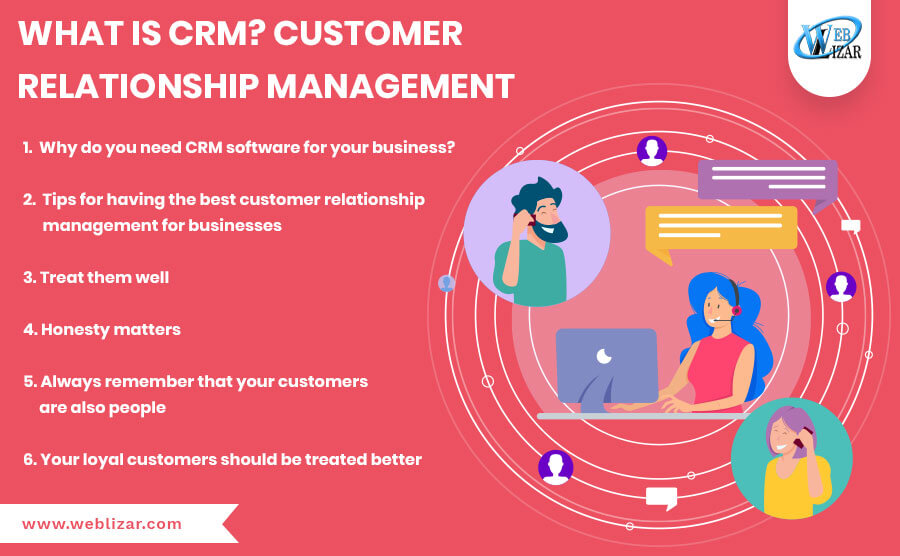 WHAT IS CRM? CUSTOMER RELATIONSHIP MANAGEMENT

WEB LIZAR

1. Why do you need CRM software for your business?

2. Tips for having the best customer relationship management for businesses

3. Treat them well

4. Honesty matters

5. Always remember that your customers are also people

6. Your loyal customers should be treated better

www.weblizar.com